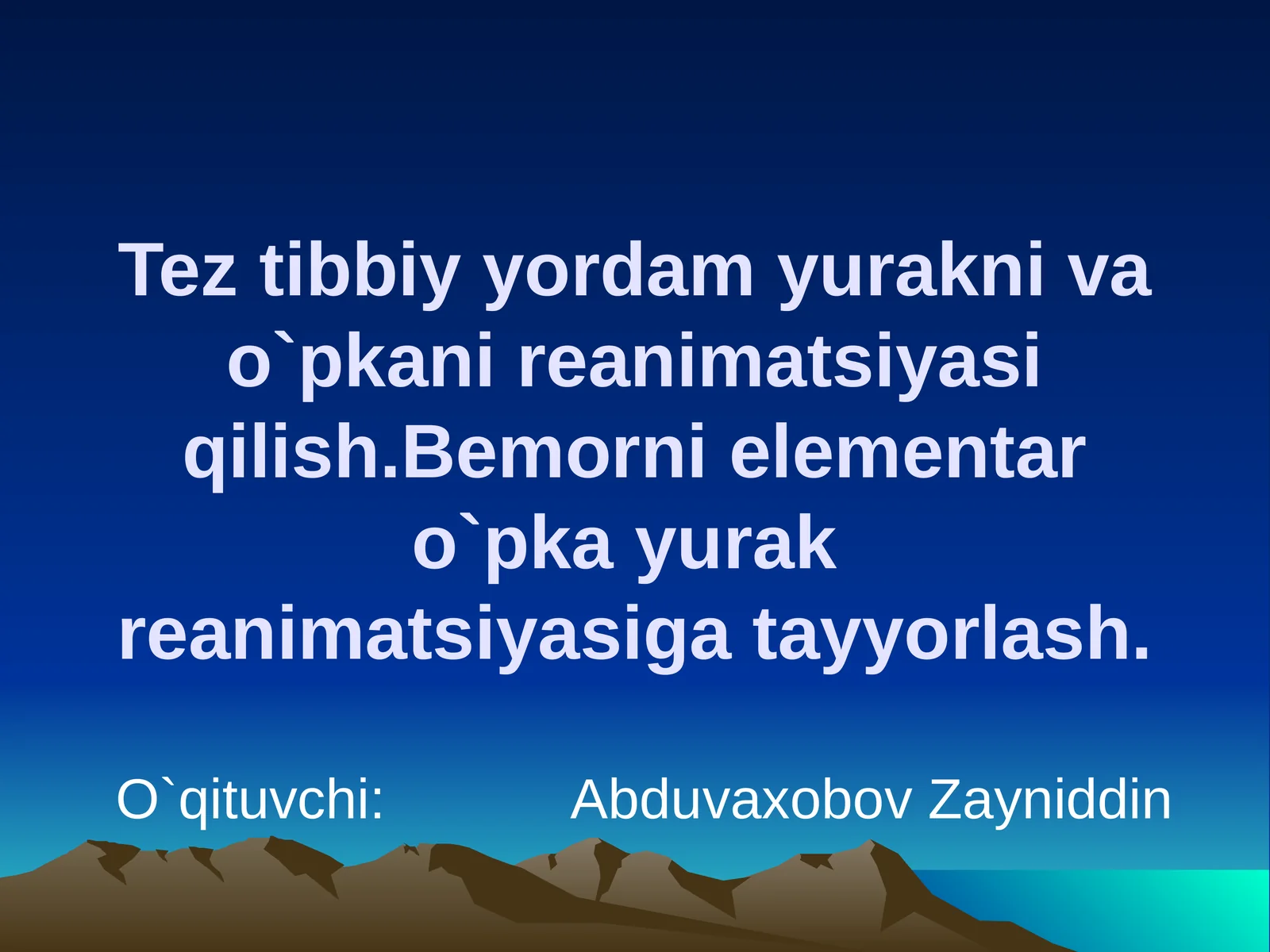 Tez tibbiy yordam yurakni va o`pkani reanimatsiyasi qilish.Bemorni elementar o`pka yurak reanimatsiyasiga tayyorlash.

O`qituvchi: Abduvaxobov Zayniddin